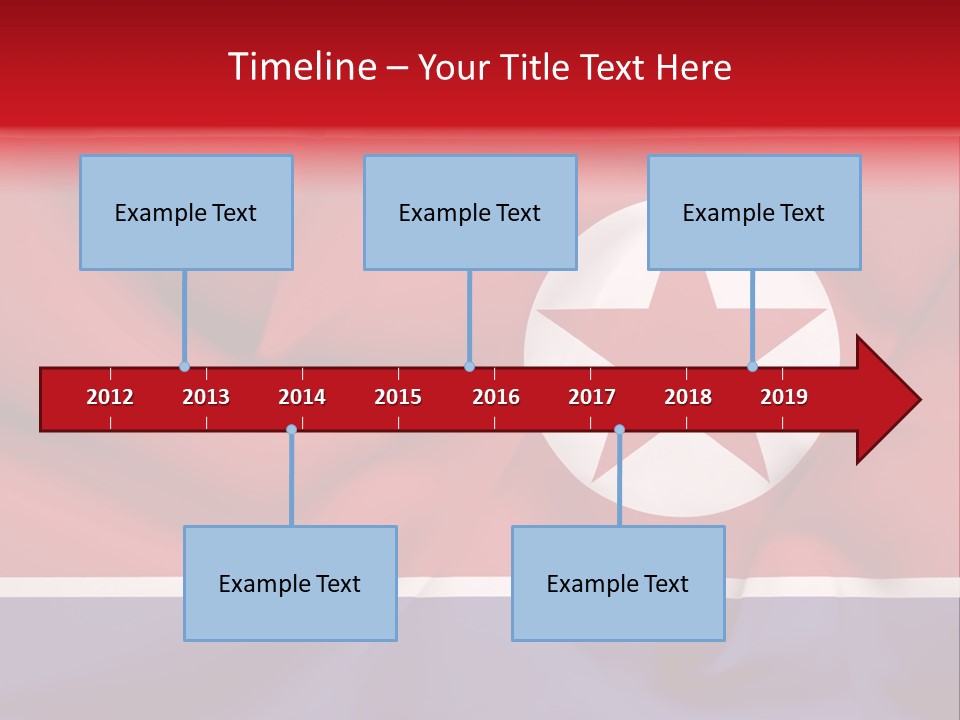 Timeline – Your Title Text Here

Example Text

Example Text

Example Text

2012 2013 2014 2015 2016 2017 2018 2019

Example Text

Example Text